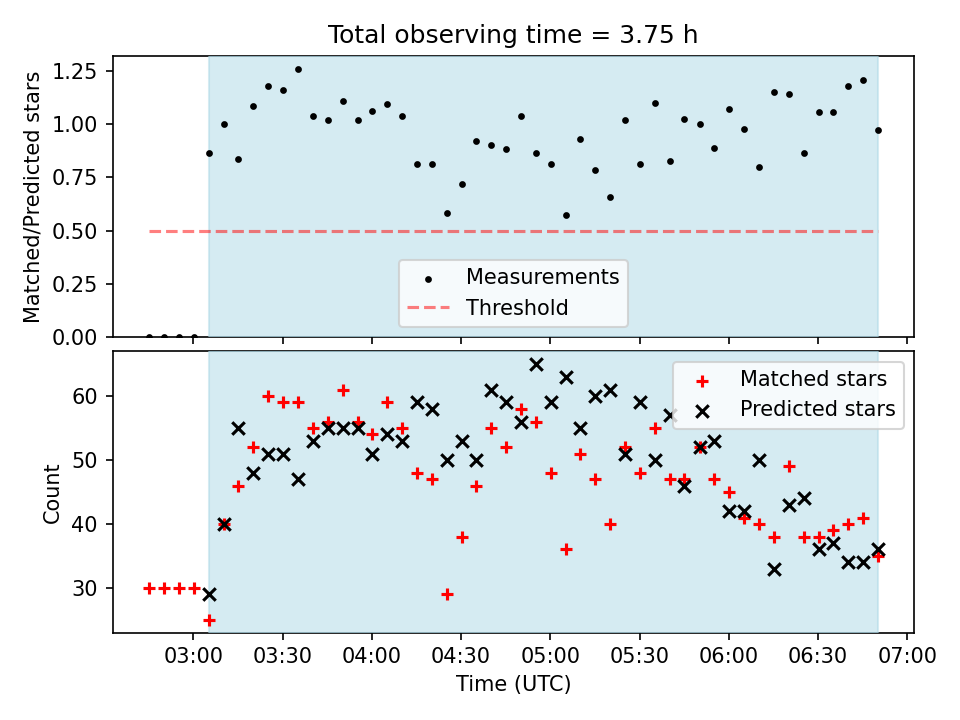 Total observing time = 3.75 h

Matched/Predicted stars

1.25
1.00
0.75
0.50
0.25
0.00

Measurements
Threshold

Count

60
50
40
30

Matched stars
Predicted stars

03:00 03:30 04:00 04:30 05:00 05:30 06:00 06:30 07:00

Time (UTC)